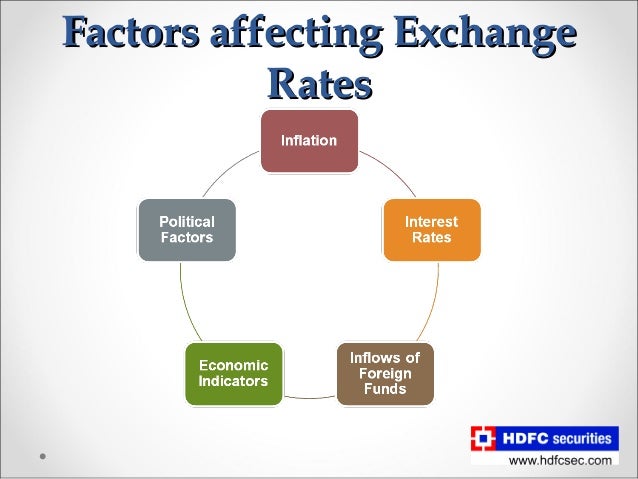 Factors affecting Exchange Rates

Inflation

Interest Rates

Inflows of Foreign Funds

Economic Indicators

Political Factors

HDFC securities
www.hdfcsec.com